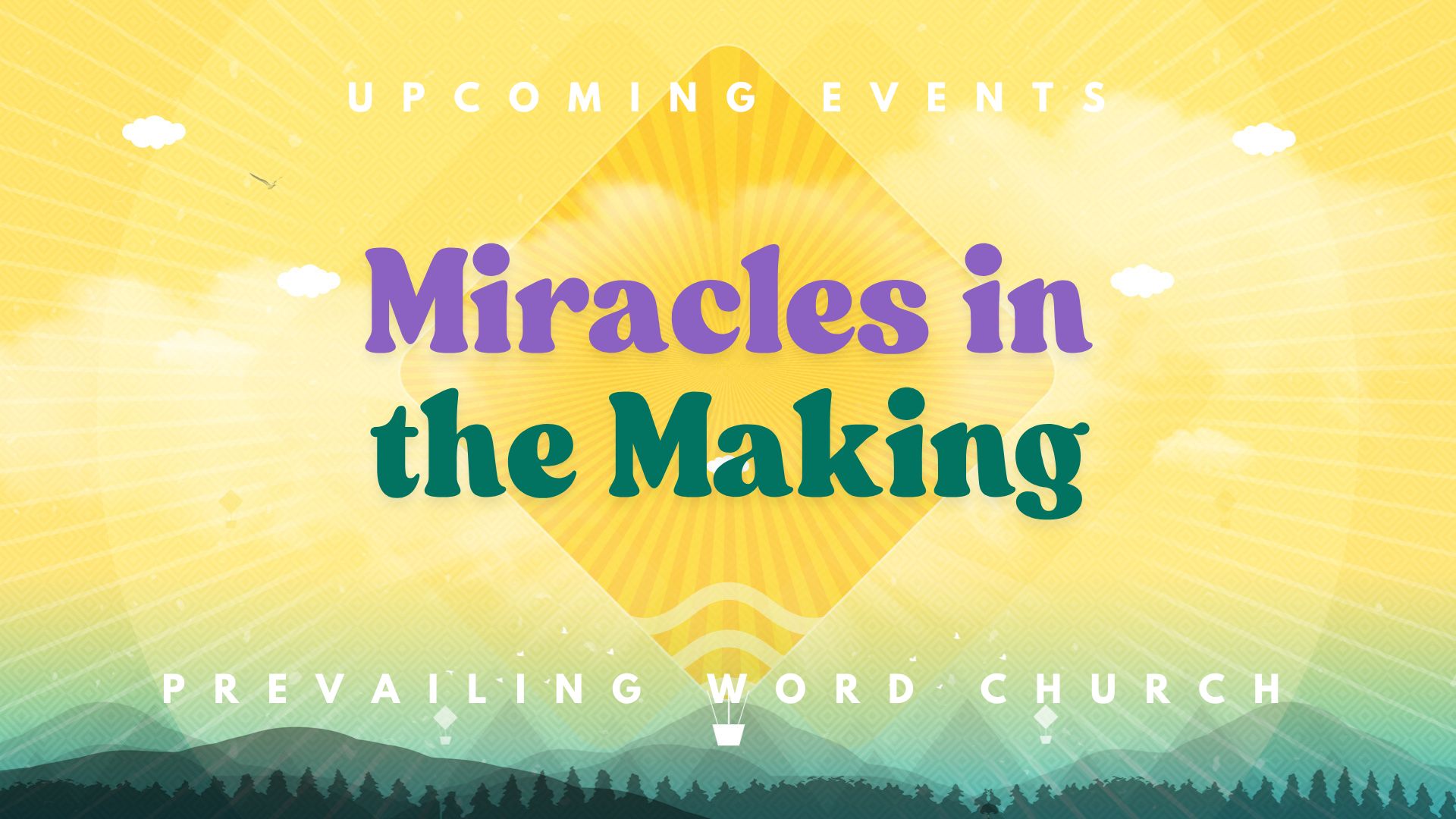 UPCOMING EVENTS

Miracles in the Making

PREVAILING WORD CHURCH